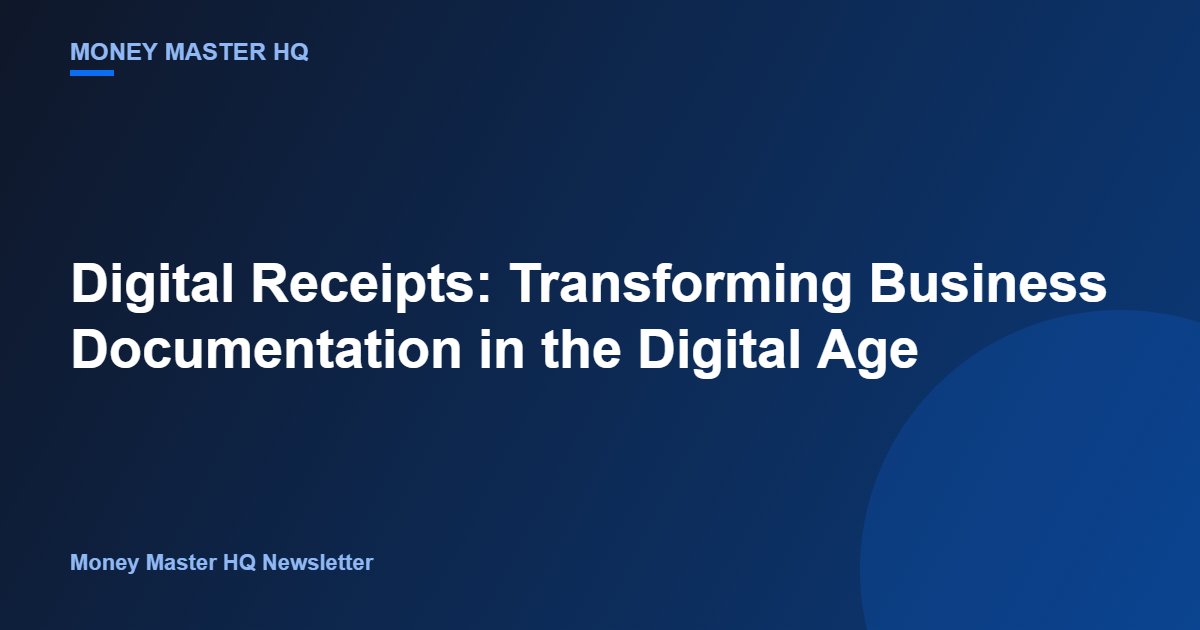 MONEY MASTER HQ

Digital Receipts: Transforming Business Documentation in the Digital Age

Money Master HQ Newsletter